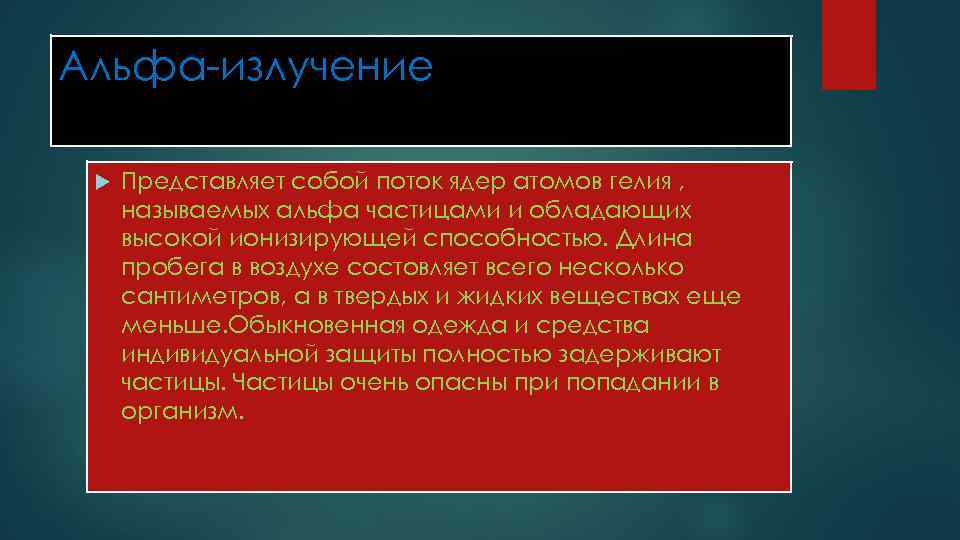 Альфа-излучение

Представляет собой поток ядер атомов гелия , называемых альфа частицами и обладающих высокой ионизирующей способностью. Длина пробега в воздухе состовляет всего несколько сантиметров, а в твердых и жидких веществах еще меньше.Обыкновенная одежда и средства индивидуальной защиты полностью задерживают частицы. Частицы очень опасны при попадании в организм.